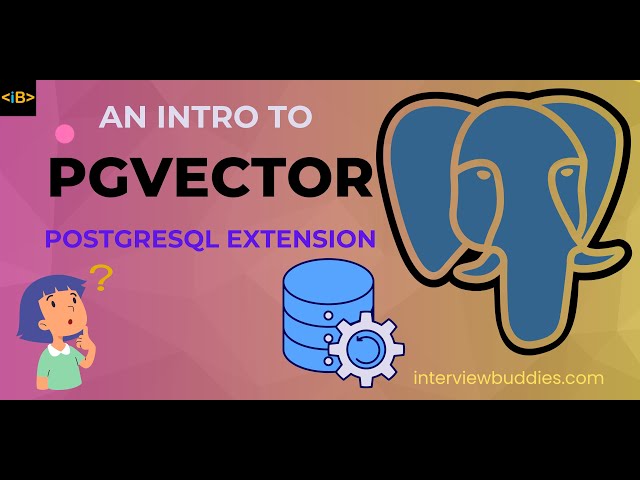 <iB>

AN INTRO TO

PGVECTOR

POSTGRESQL EXTENSION

?

interviewbuddies.com